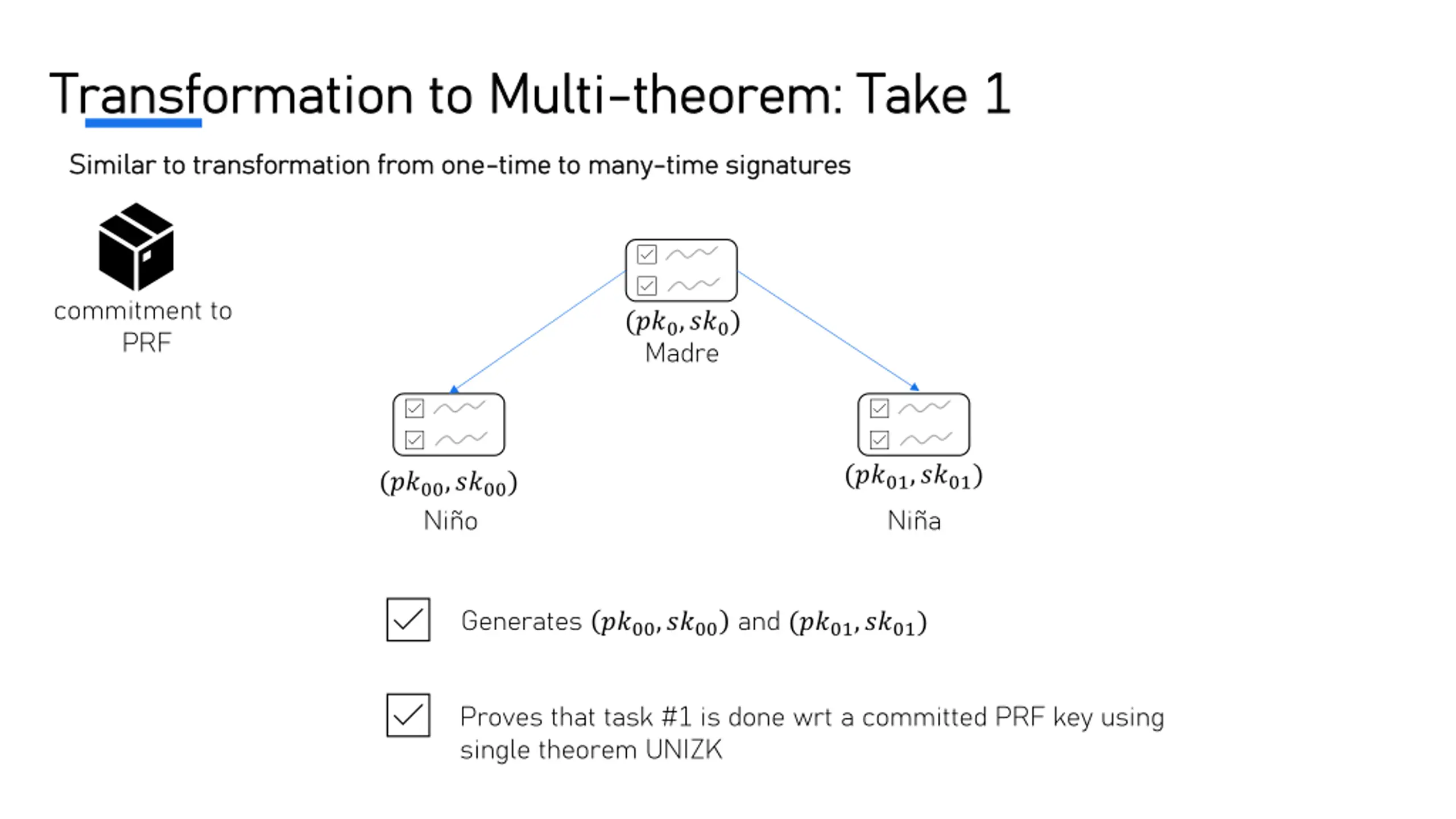 Transformation to Multi-theorem: Take 1

Similar to transformation from one-time to many-time signatures

commitment to PRF

$(pk_0, sk_0)$
Madre

$(pk_{00}, sk_{00})$
Niño

$(pk_{01}, sk_{01})$
Niña

Generates $(pk_{00}, sk_{00})$ and $(pk_{01}, sk_{01})$

Proves that task #1 is done wrt a committed PRF key using single theorem UNIZK